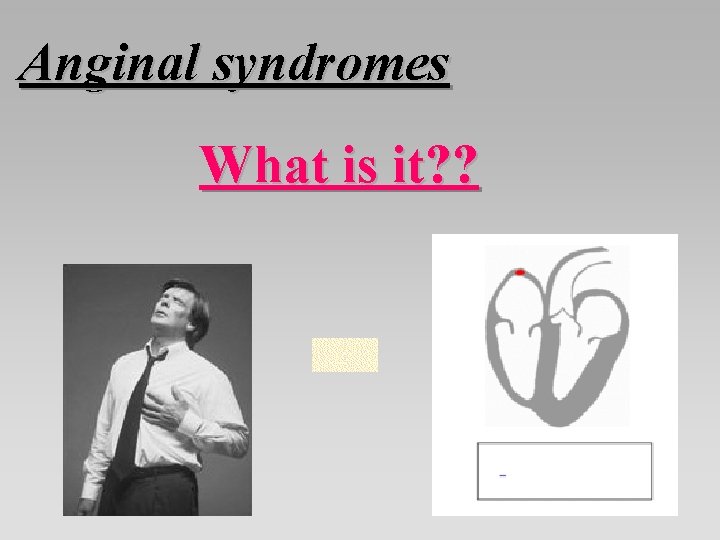 Anginal syndromes

What is it??